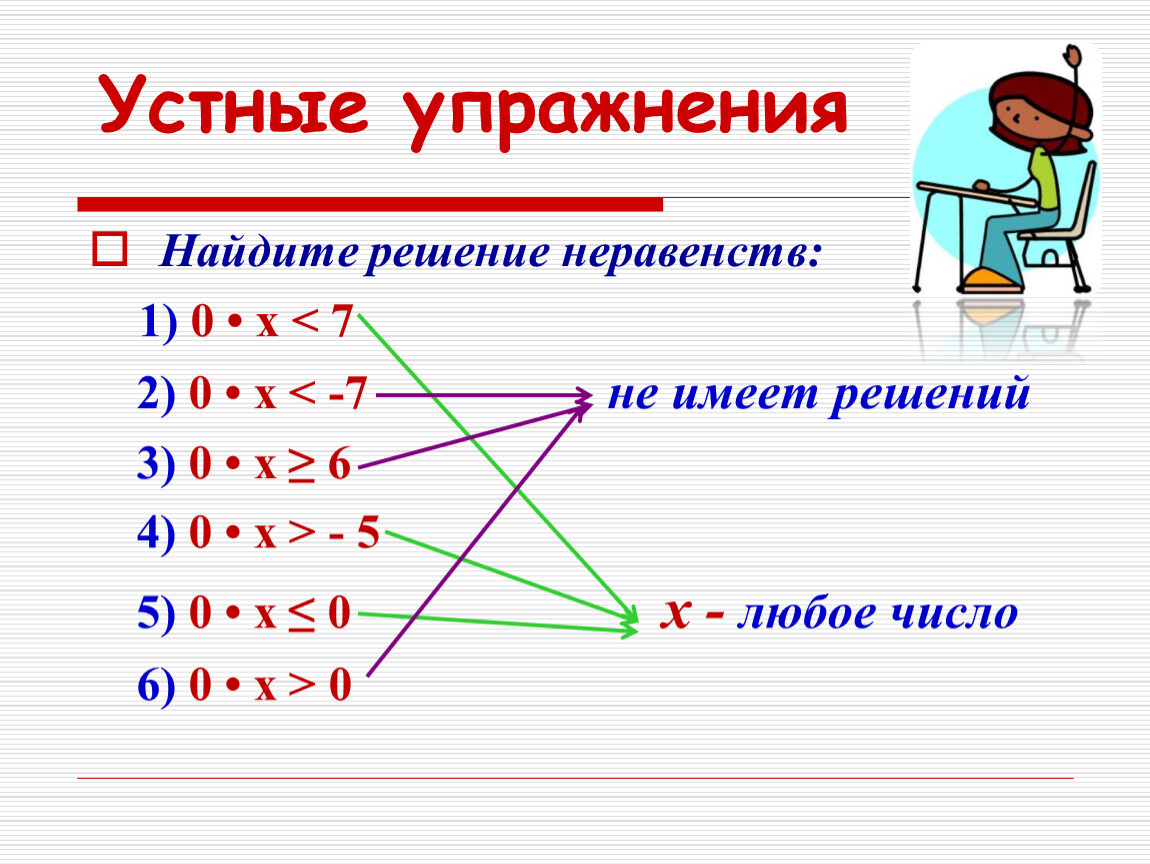 Устные упражнения

Найдите решение неравенств:

1) $0 \cdot x < 7$

2) $0 \cdot x < -7$

3) $0 \cdot x \geq 6$

4) $0 \cdot x > -5$

5) $0 \cdot x \leq 0$

6) $0 \cdot x > 0$

не имеет решений

х - любое число